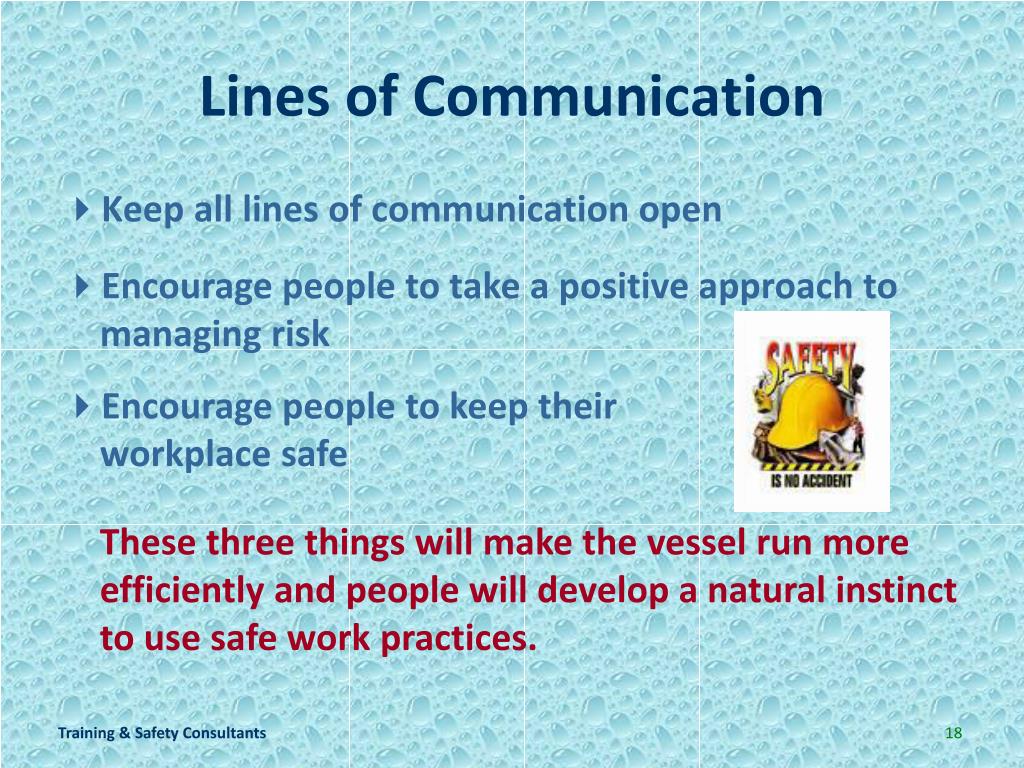 Lines of Communication

Keep all lines of communication open

Encourage people to take a positive approach to managing risk

Encourage people to keep their workplace safe

SAFETY
IS NO ACCIDENT

These three things will make the vessel run more efficiently and people will develop a natural instinct to use safe work practices.

Training & Safety Consultants

18